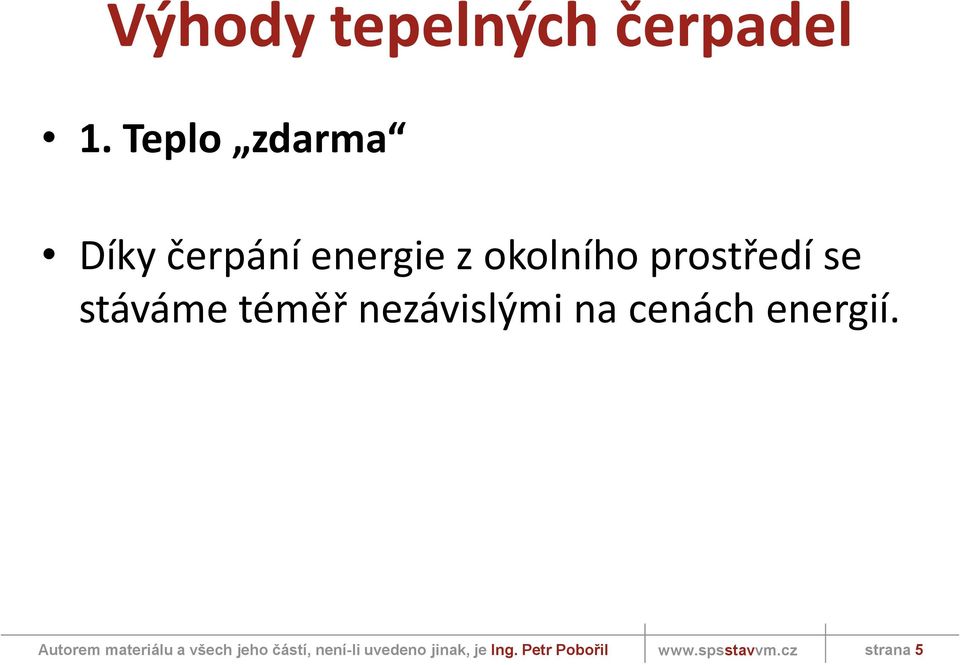 Výhody tepelných čerpadel

• 1. Teplo „zdarma“

• Díky čerpání energie z okolního prostředí se stáváme téměř nezávislými na cenách energií.

Autorem materiálu a všech jeho částí, není-li uvedeno jinak, je Ing. Petr Pobořil www.spsstavvm.cz strana 5